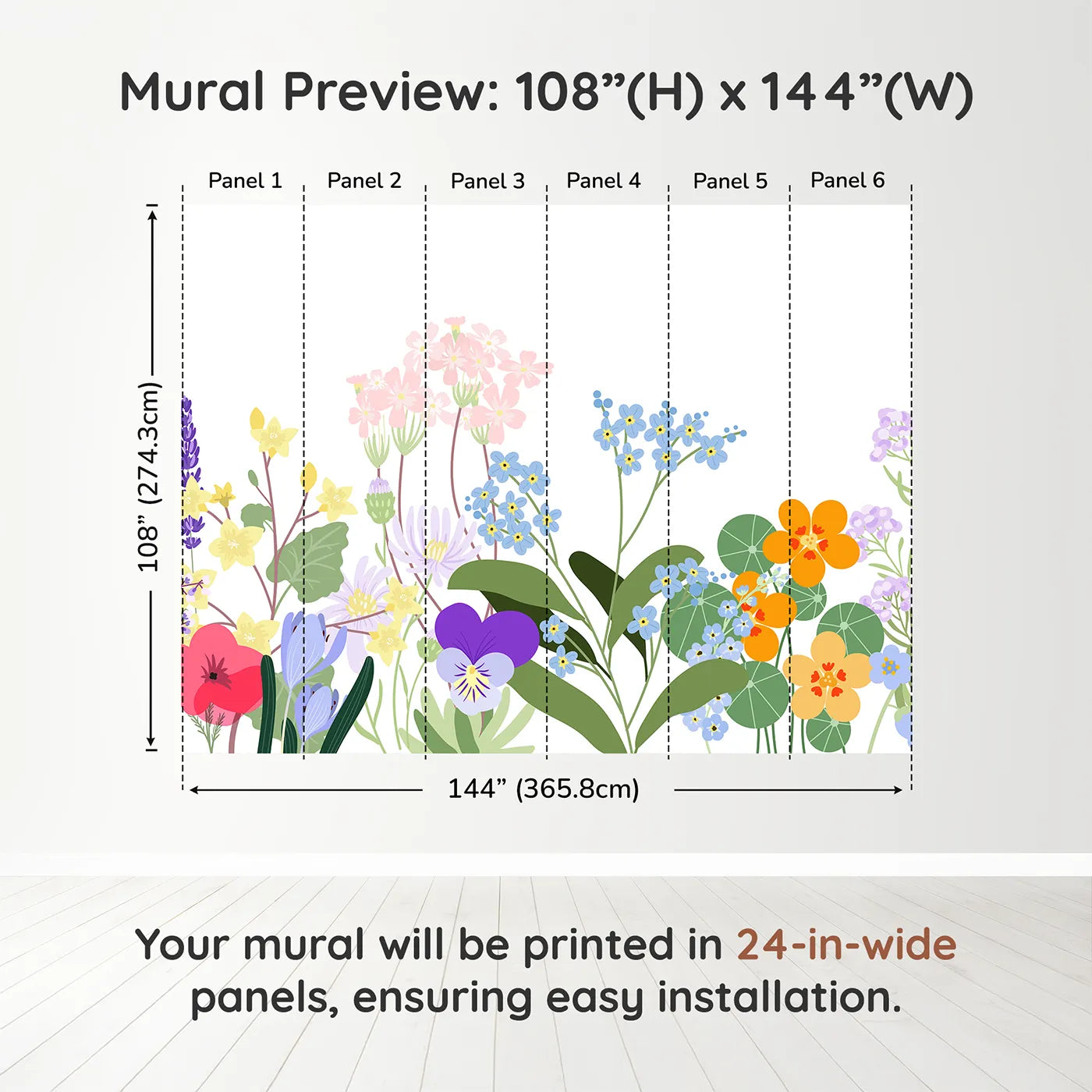 Mural Preview: 108”(H) x 144”(W)

Panel 1 Panel 2 Panel 3 Panel 4 Panel 5 Panel 6

108” (274.3cm)

144” (365.8cm)

Your mural will be printed in 24-in-wide panels, ensuring easy installation.